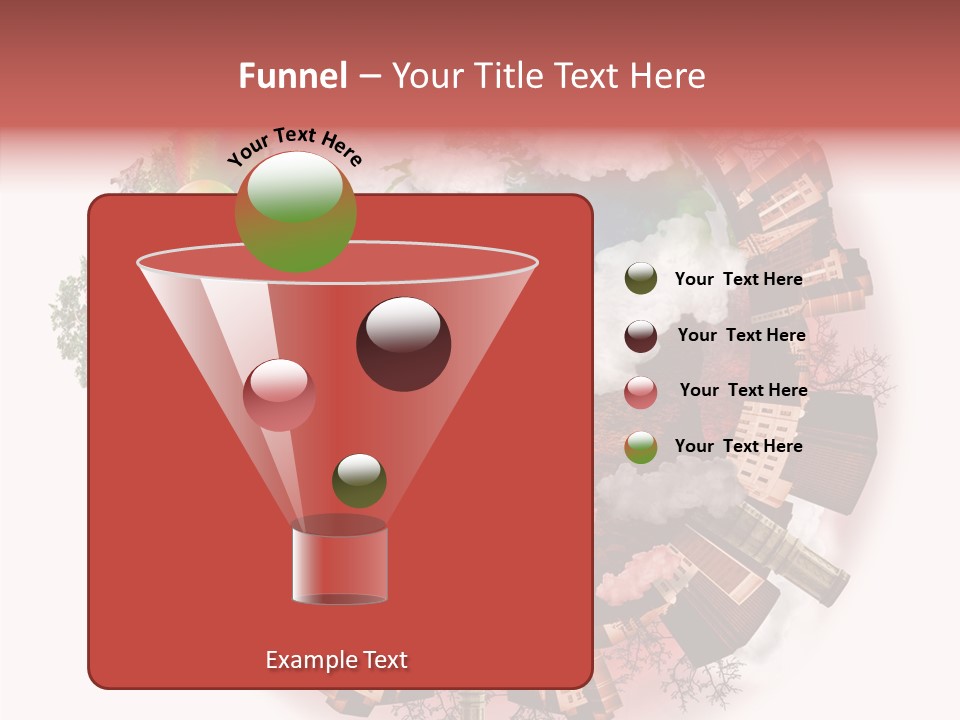 Funnel – Your Title Text Here

Your Text Here

Your Text Here

Your Text Here

Your Text Here

Your Text Here

Example Text